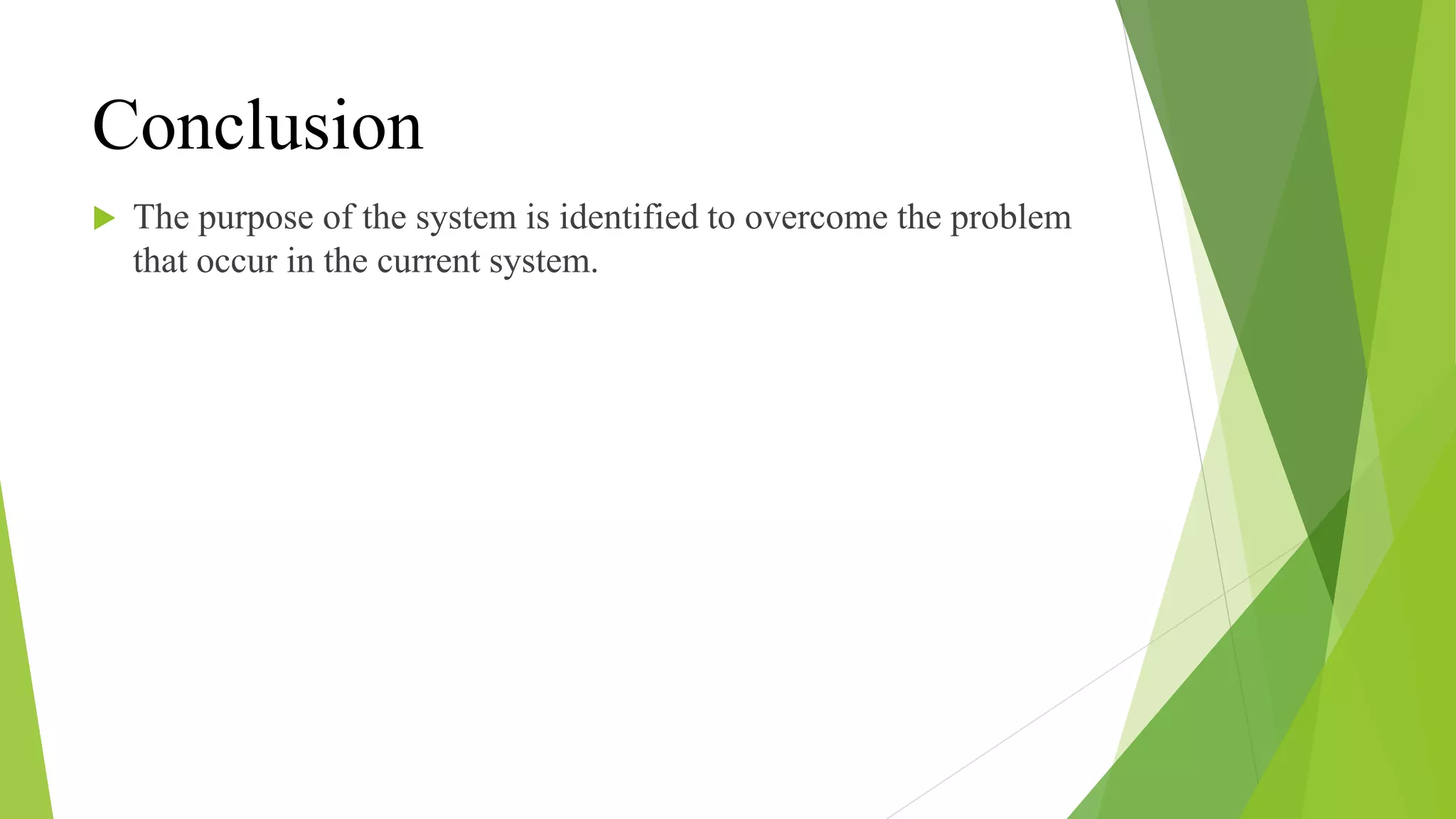 Conclusion

The purpose of the system is identified to overcome the problem that occur in the current system.